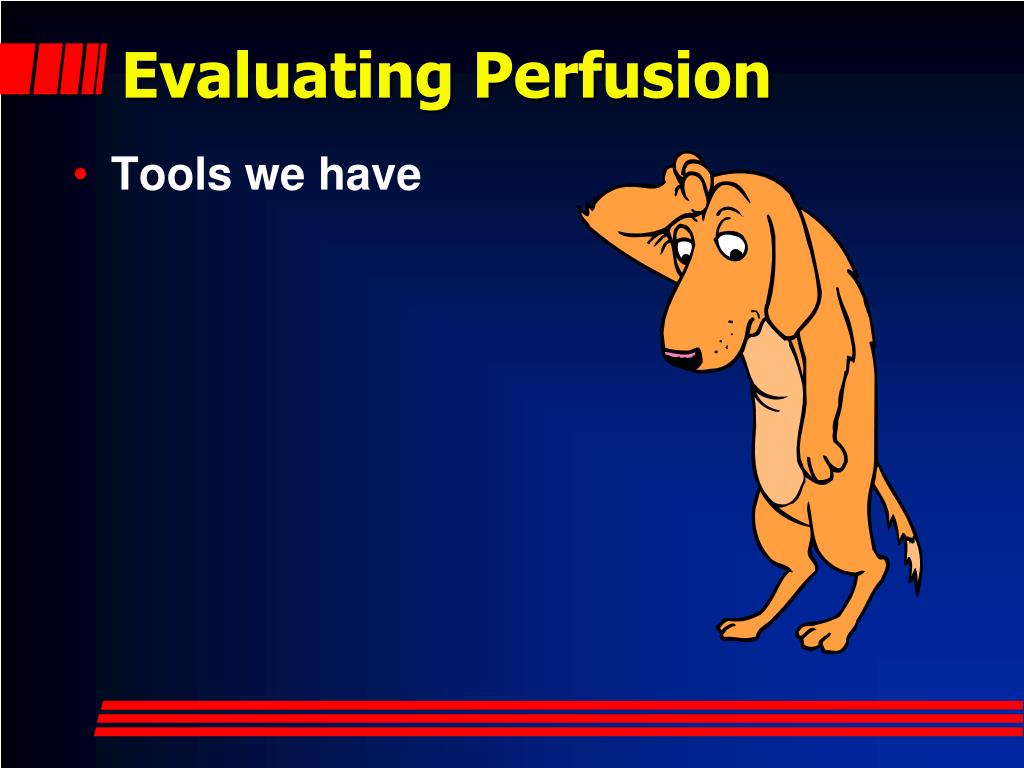 Evaluating Perfusion

• Tools we have